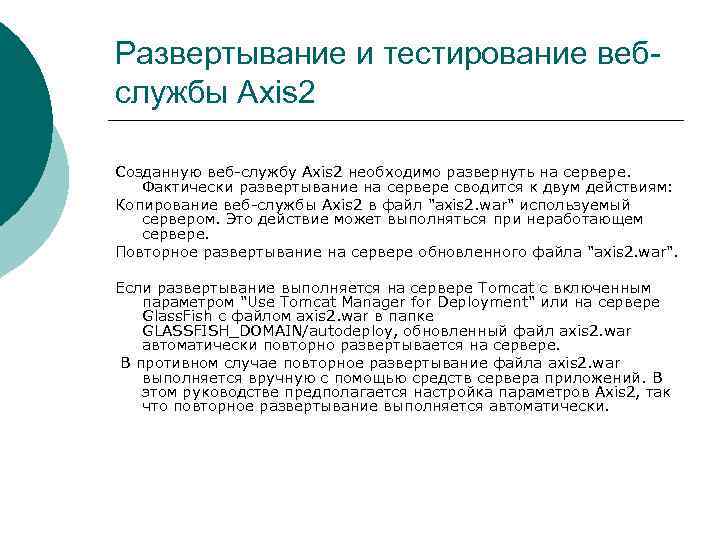 Развертывание и тестирование веб-службы Axis2

Созданную веб-службу Axis2 необходимо развернуть на сервере. Фактически развертывание на сервере сводится к двум действиям:

Копирование веб-службы Axis2 в файл "axis2.war" используемый сервером. Это действие может выполняться при неработающем сервере.

Повторное развертывание на сервере обновленного файла "axis2.war".

Если развертывание выполняется на сервере Tomcat с включенным параметром "Use Tomcat Manager for Deployment" или на сервере GlassFish с файлом axis2.war в папке GLASSFISH_DOMAIN/autodeploy, обновленный файл axis2.war автоматически повторно развертывается на сервере.

В противном случае повторное развертывание файла axis2.war выполняется вручную с помощью средств сервера приложений. В этом руководстве предполагается настройка параметров Axis2, так что повторное развертывание выполняется автоматически.